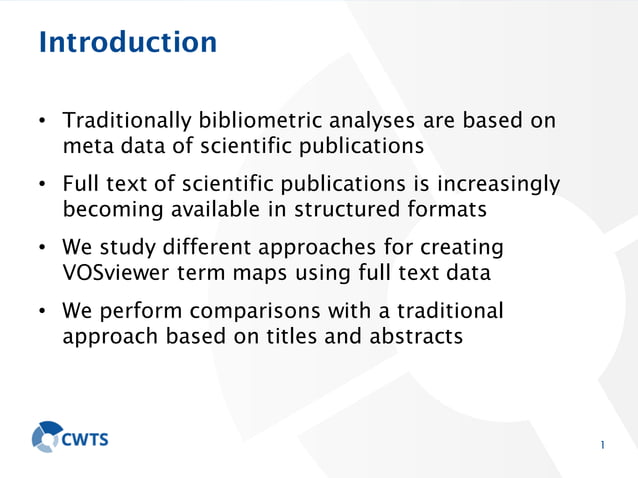 Introduction

• Traditionally bibliometric analyses are based on meta data of scientific publications

• Full text of scientific publications is increasingly becoming available in structured formats

• We study different approaches for creating VOSviewer term maps using full text data

• We perform comparisons with a traditional approach based on titles and abstracts

CWTS

1